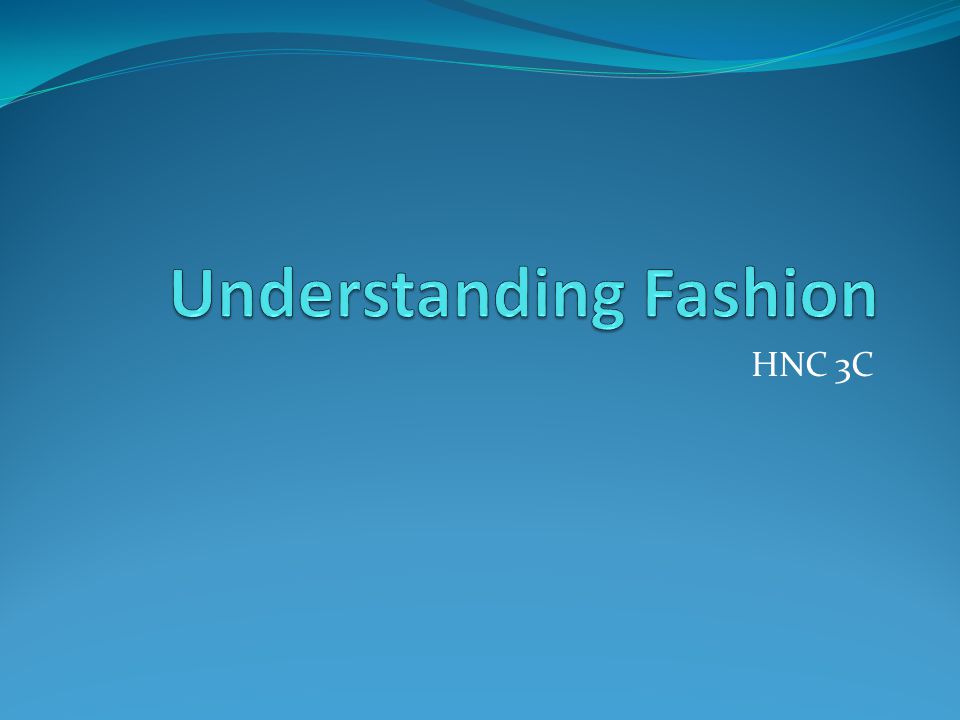 Understanding Fashion

HNC 3C